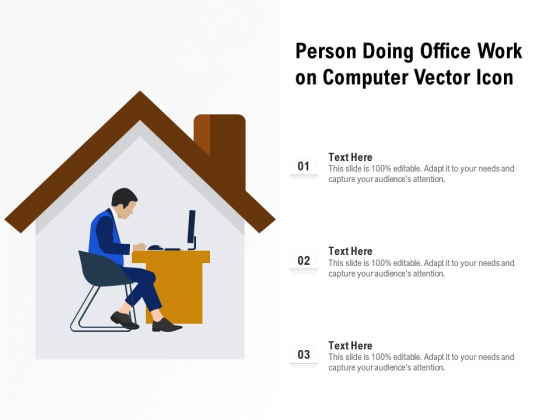 Person Doing Office Work on Computer Vector Icon

01

Text Here
This slide is 100% editable. Adapt it to your needs and capture your audience's attention.

02

Text Here
This slide is 100% editable. Adapt it to your needs and capture your audience's attention.

03

Text Here
This slide is 100% editable. Adapt it to your needs and capture your audience's attention.